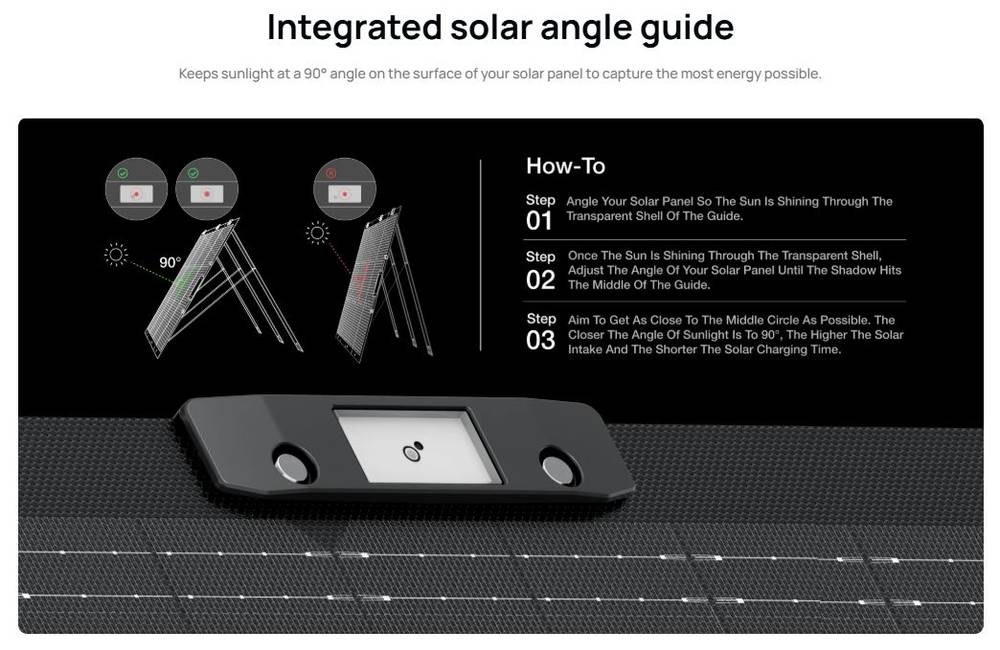 Integrated solar angle guide

Keeps sunlight at a 90° angle on the surface of your solar panel to capture the most energy possible.

90°

How-To

Step 01 Angle Your Solar Panel So The Sun Is Shining Through The Transparent Shell Of The Guide.

Step 02 Once The Sun Is Shining Through The Transparent Shell, Adjust The Angle Of Your Solar Panel Until The Shadow Hits The Middle Of The Guide.

Step 03 Aim To Get As Close To The Middle Circle As Possible. The Closer The Angle Of Sunlight Is To 90°, The Higher The Solar Intake And The Shorter The Solar Charging Time.